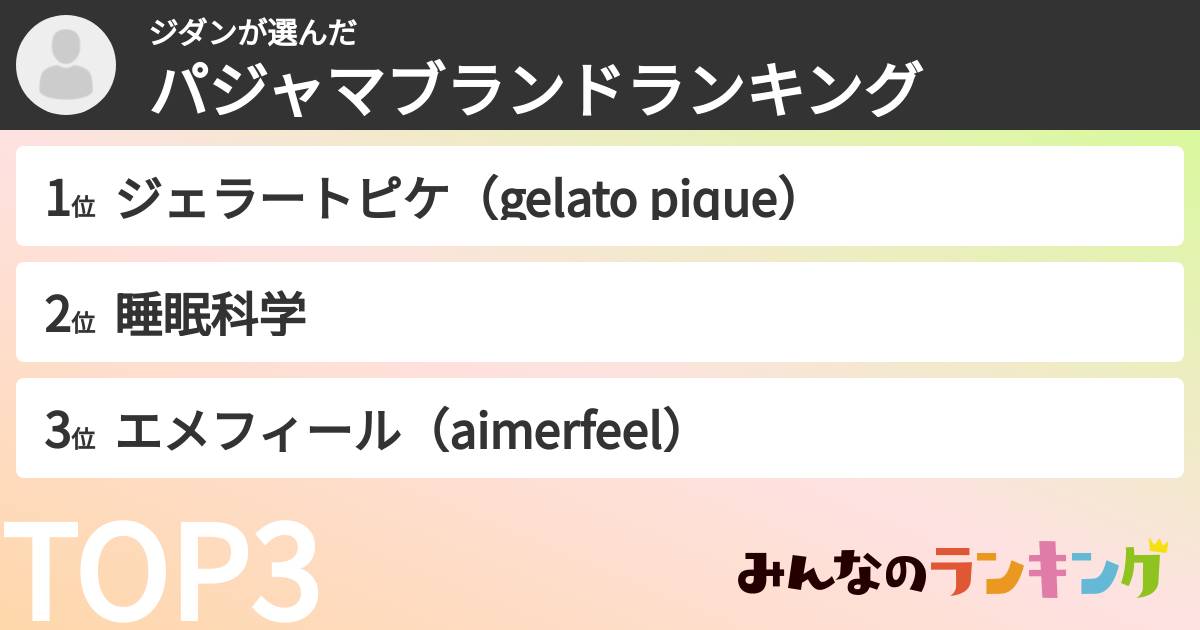 ジダンが選んだ
パジャマブランドランキング

1位 ジェラートピケ（gelato pique）

2位 睡眠科学

3位 エメフィール（aimerfeel）

TOP3

みんなのランキング